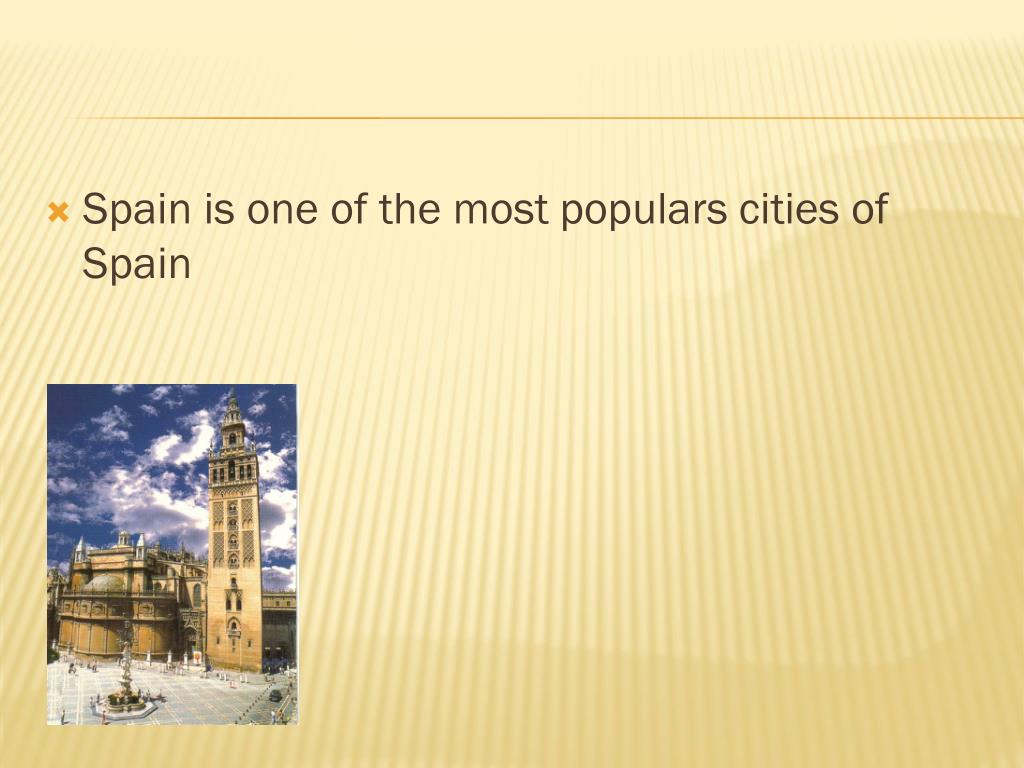 Spain is one of the most populars cities of Spain